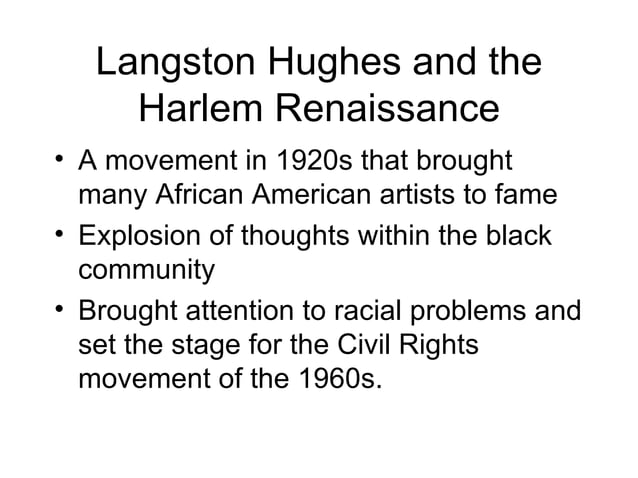 Langston Hughes and the Harlem Renaissance

• A movement in 1920s that brought many African American artists to fame
• Explosion of thoughts within the black community
• Brought attention to racial problems and set the stage for the Civil Rights movement of the 1960s.